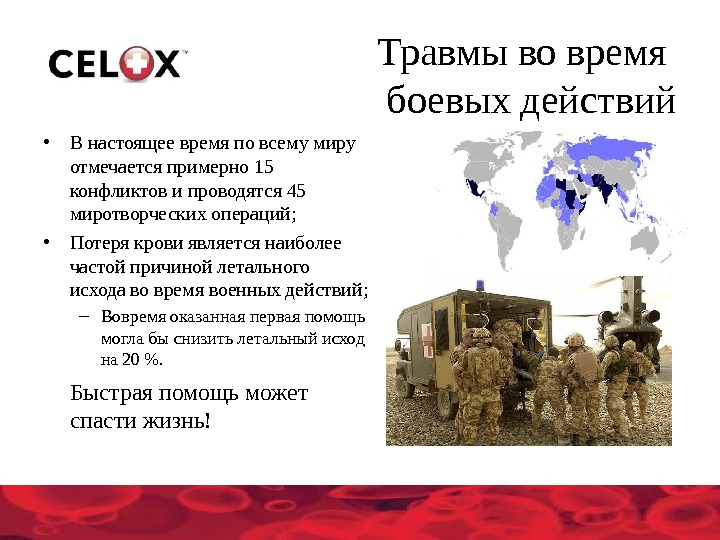 CELOX™

Травмы во время боевых действий

• В настоящее время по всему миру отмечается примерно 15 конфликтов и проводятся 45 миротворческих операций;

• Потеря крови является наиболее частой причиной летального исхода во время военных действий;

– Вовремя оказанная первая помощь могла бы снизить летальный исход на 20 %.

Быстрая помощь может спасти жизнь!